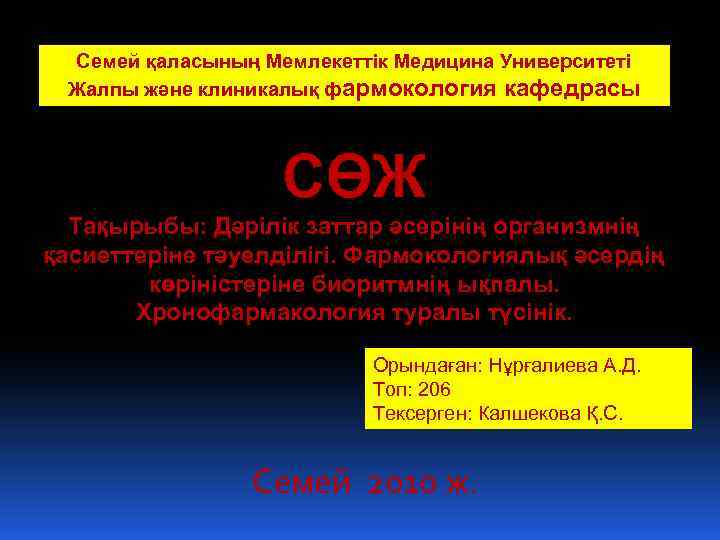 Семей қаласының Мемлекеттік Медицина Университеті
Жалпы және клиникалық фармокология кафедрасы

СӨЖ

Тақырыбы: Дәрілік заттар әсерінің организмнің қасиеттеріне тәуелділігі. Фармокологиялық әсердің көріністеріне биоритмнің ықпалы. Хронофармакология туралы түсінік.

Орындаған: Нұрғалиева А.Д.
Топ: 206
Тексерген: Калшекова Қ.С.

Семей 2010 ж.